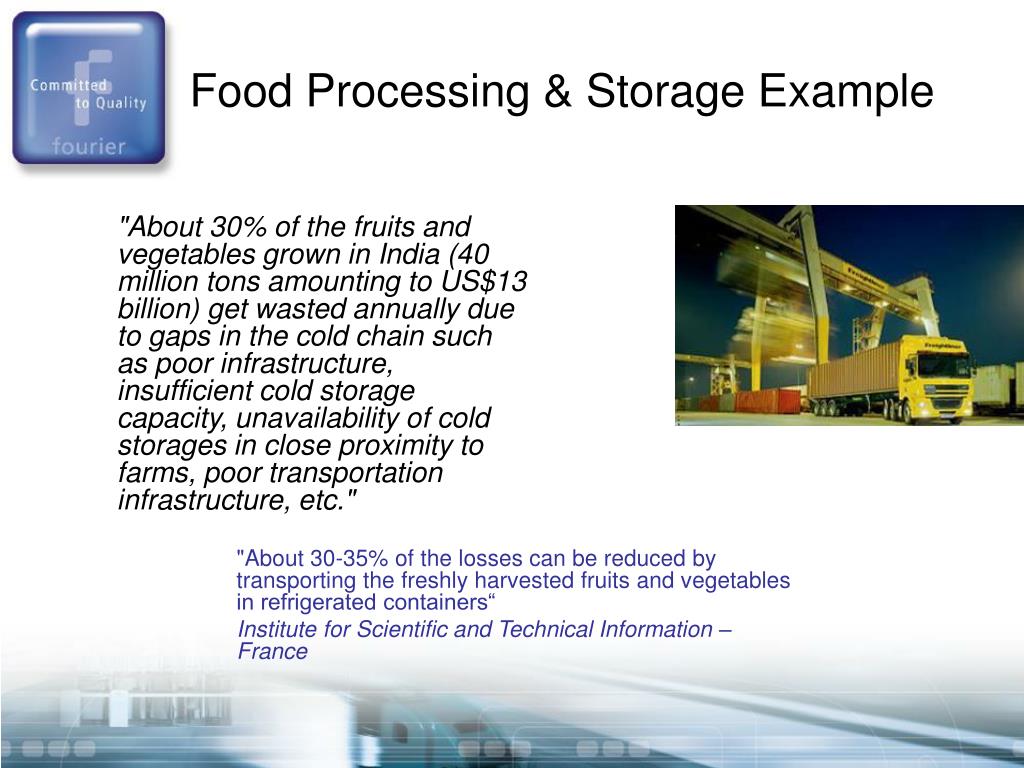 Committed to Quality
fourier

Food Processing & Storage Example

"About 30% of the fruits and vegetables grown in India (40 million tons amounting to US$13 billion) get wasted annually due to gaps in the cold chain such as poor infrastructure, insufficient cold storage capacity, unavailability of cold storages in close proximity to farms, poor transportation infrastructure, etc."

"About 30-35% of the losses can be reduced by transporting the freshly harvested fruits and vegetables in refrigerated containers“

Institute for Scientific and Technical Information – France